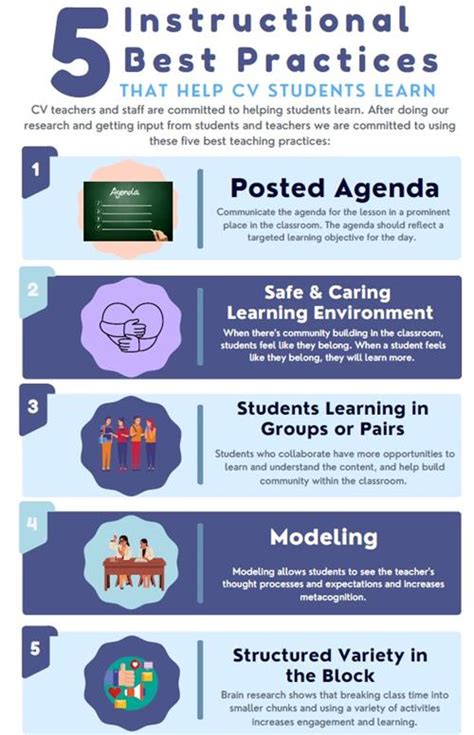 5 Instructional Best Practices

THAT HELP CV STUDENTS LEARN

CV teachers and staff are committed to helping students learn. After doing our research and getting input from students and teachers we are committed to using these five best teaching practices:

1

Agenda

Posted Agenda

Communicate the agenda for the lesson in a prominent place in the classroom. The agenda should reflect a targeted learning objective for the day.

2

Safe & Caring Learning Environment

When there's community building in the classroom, students feel like they belong. When a student feels like they belong, they will learn more.

3

Students Learning in Groups or Pairs

Students who collaborate have more opportunities to learn and understand the content, and help build community within the classroom.

4

Modeling

Modeling allows students to see the teacher's thought processes and expectations and increases metacognition.

5

Structured Variety in the Block

Brain research shows that breaking class time into smaller chunks and using a variety of activities increases engagement and learning.